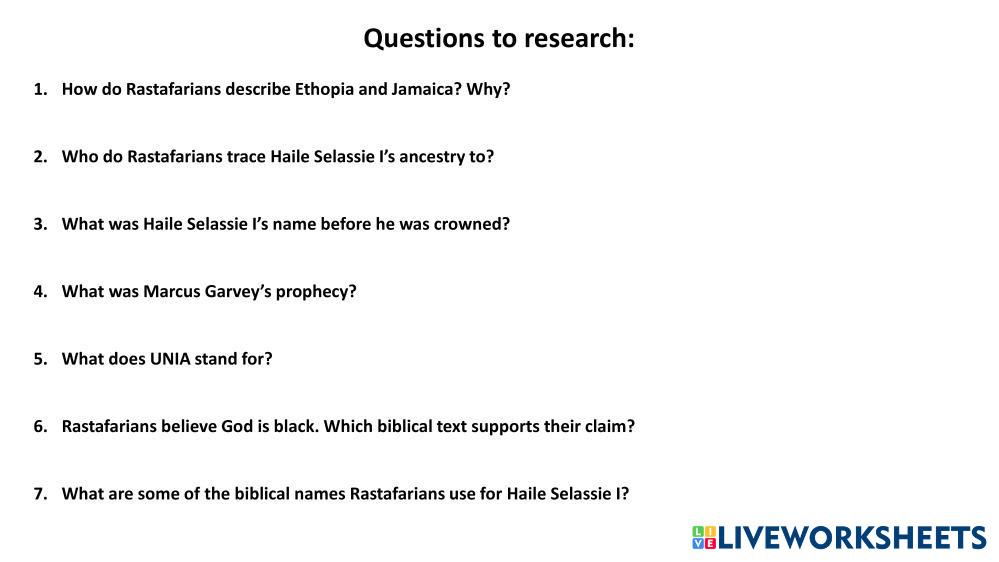 Questions to research:

1. How do Rastafarians describe Ethopia and Jamaica? Why?

2. Who do Rastafarians trace Haile Selassie I's ancestry to?

3. What was Haile Selassie I's name before he was crowned?

4. What was Marcus Garvey's prophecy?

5. What does UNIA stand for?

6. Rastafarians believe God is black. Which biblical text supports their claim?

7. What are some of the biblical names Rastafarians use for Haile Selassie I?

LIVEWORKSHEETS